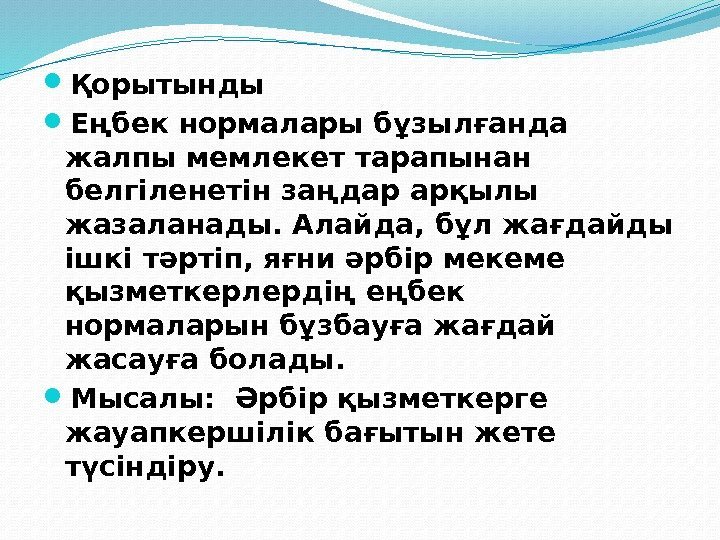 Қорытынды

Еңбек нормалары бұзылғанда жалпы мемлекет тарапынан белгіленетін заңдар арқылы жазаланады. Алайда, бұл жағдайды ішкі тәртіп, яғни әрбір мекеме қызметкерлердің еңбек нормаларын бұзбауға жағдай жасауға болады.

Мысалы: Әрбір қызметкерге жауапкершілік бағытын жете түсіндіру.